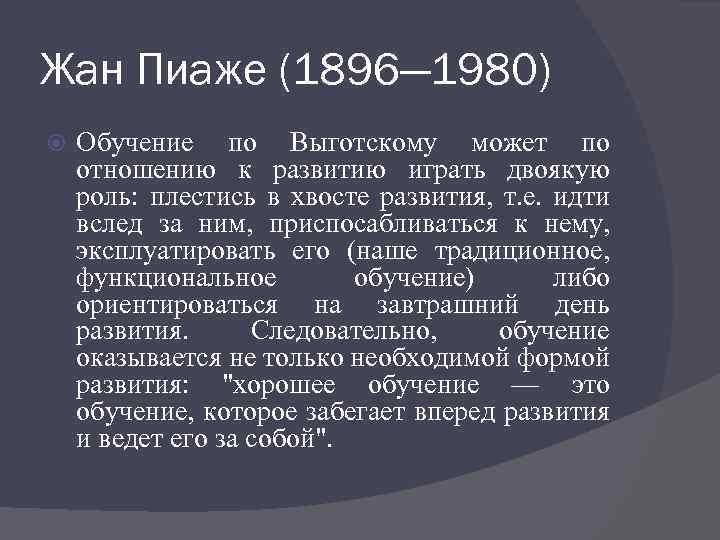 Жан Пиаже (1896—1980)

Обучение по Выготскому может по отношению к развитию играть двоякую роль: плестись в хвосте развития, т.е. идти вслед за ним, приспосабливаться к нему, эксплуатировать его (наше традиционное, функциональное обучение) либо ориентироваться на завтрашний день развития. Следовательно, обучение оказывается не только необходимой формой развития: "хорошее обучение — это обучение, которое забегает вперед развития и ведет его за собой".